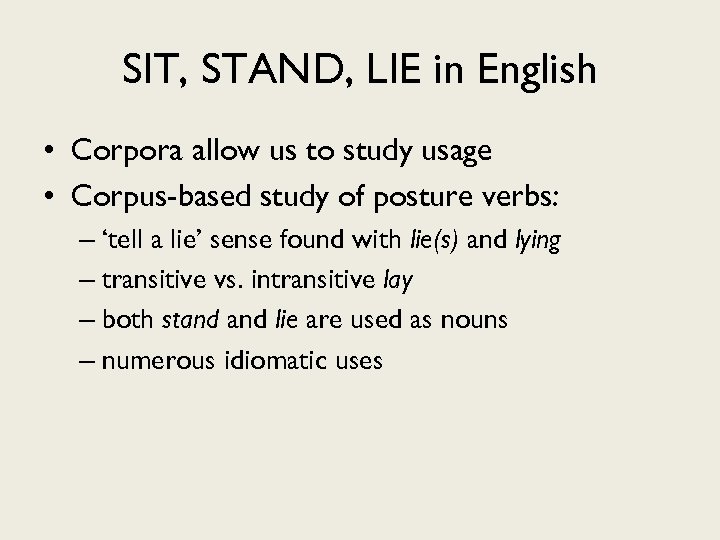 SIT, STAND, LIE in English

• Corpora allow us to study usage
• Corpus-based study of posture verbs:
– ‘tell a lie’ sense found with lie(s) and lying
– transitive vs. intransitive lay
– both stand and lie are used as nouns
– numerous idiomatic uses